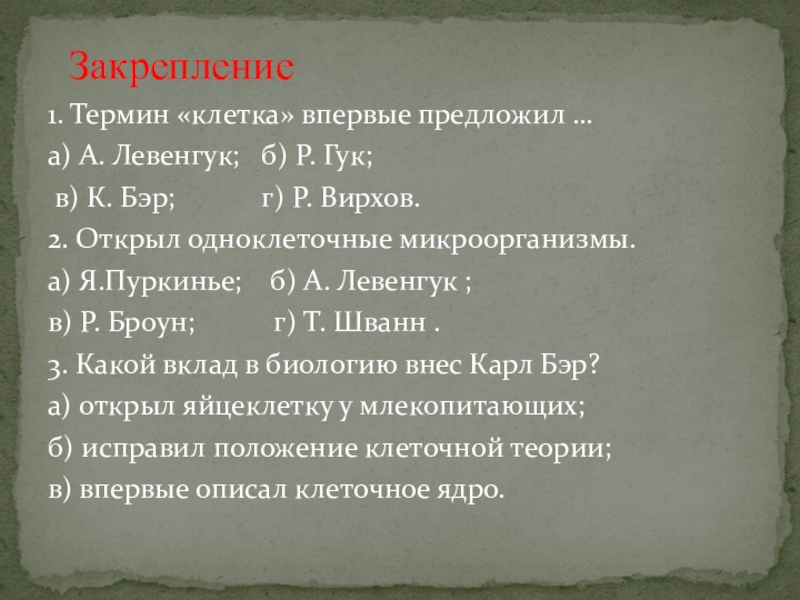 Закрепление

1. Термин «клетка» впервые предложил …
а) А. Левенгук; б) Р. Гук;
в) К. Бэр; г) Р. Вирхов.
2. Открыл одноклеточные микроорганизмы.
а) Я.Пуркинье; б) А. Левенгук ;
в) Р. Броун; г) Т. Шванн .
3. Какой вклад в биологию внес Карл Бэр?
а) открыл яйцеклетку у млекопитающих;
б) исправил положение клеточной теории;
в) впервые описал клеточное ядро.